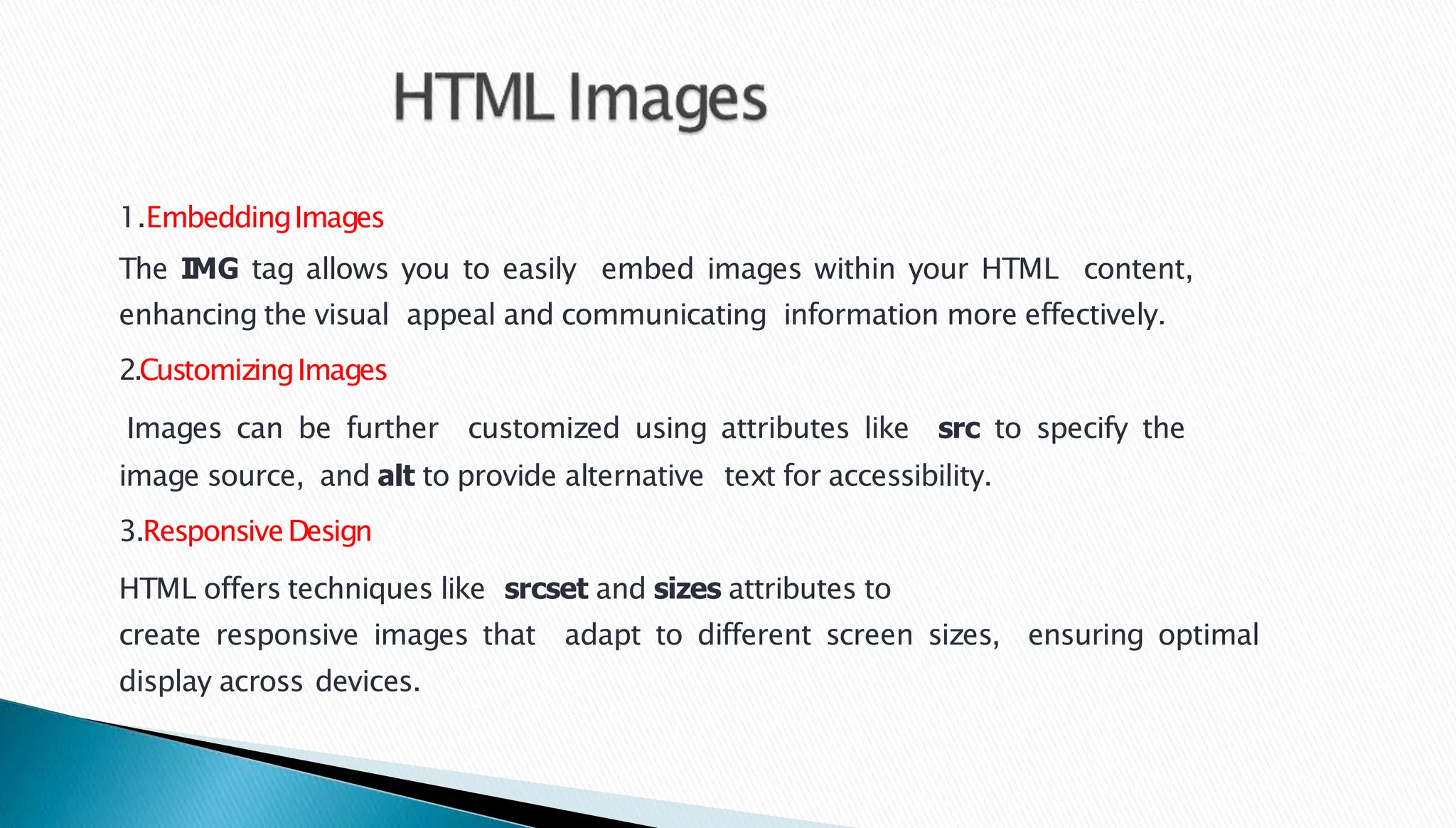 HTML Images

1.Embedding Images

The IMG tag allows you to easily embed images within your HTML content, enhancing the visual appeal and communicating information more effectively.

2.Customizing Images

Images can be further customized using attributes like src to specify the image source, and alt to provide alternative text for accessibility.

3.Responsive Design

HTML offers techniques like srcset and sizes attributes to create responsive images that adapt to different screen sizes, ensuring optimal display across devices.